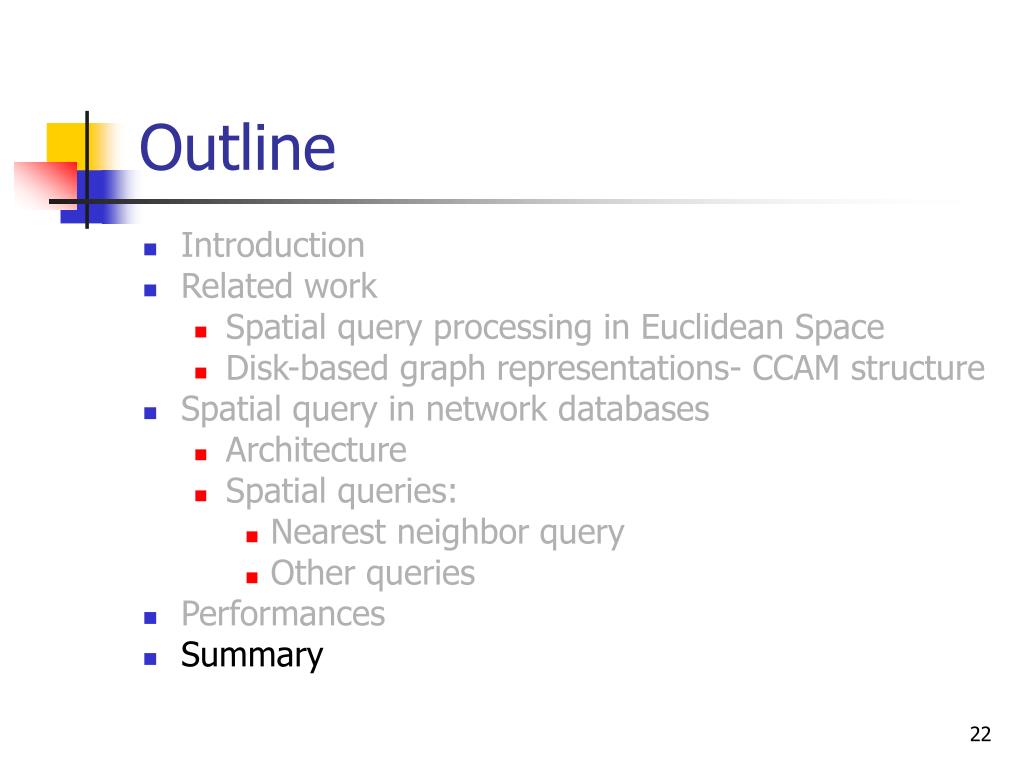 Outline

- Introduction
- Related work
  - Spatial query processing in Euclidean Space
  - Disk-based graph representations- CCAM structure
- Spatial query in network databases
  - Architecture
  - Spatial queries:
    - Nearest neighbor query
    - Other queries
- Performances
- Summary

22